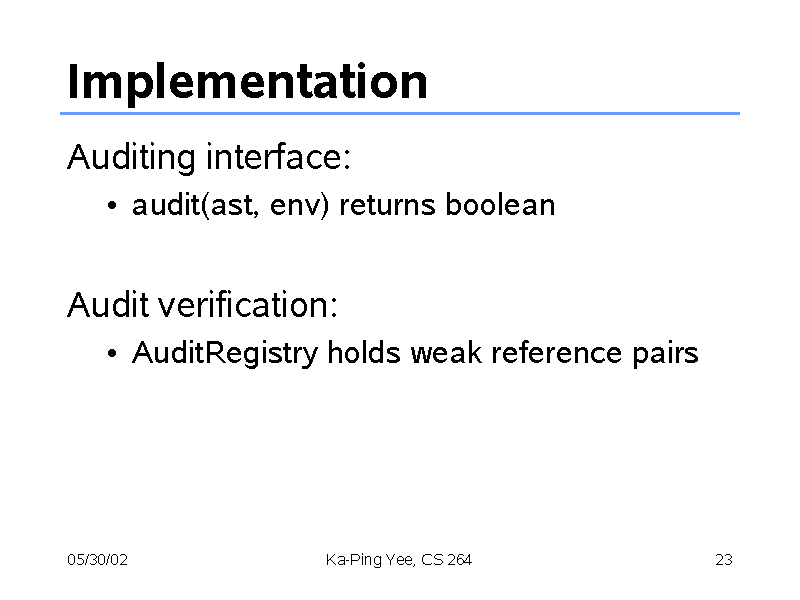 Implementation

Auditing interface:

• audit(ast, env) returns boolean

Audit verification:

• AuditRegistry holds weak reference pairs

05/30/02

Ka-Ping Yee, CS 264

23